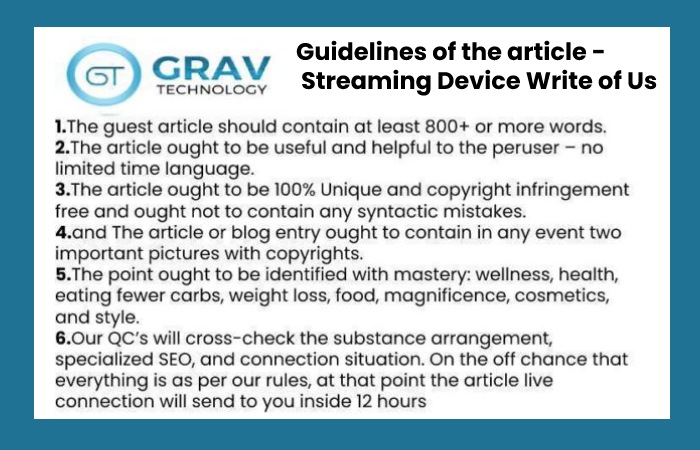 GT GRAV TECHNOLOGY

Guidelines of the article - Streaming Device Write of Us

1.The guest article should contain at least 800+ or more words.
2.The article ought to be useful and helpful to the peruser – no limited time language.
3.The article ought to be 100% Unique and copyright infringement free and ought not to contain any syntactic mistakes.
4.and The article or blog entry ought to contain in any event two important pictures with copyrights.
5.The point ought to be identified with mastery: wellness, health, eating fewer carbs, weight loss, food, magnificence, cosmetics, and style.
6.Our QC's will cross-check the substance arrangement, specialized SEO, and connection situation. On the off chance that everything is as per our rules, at that point the article live connection will send to you inside 12 hours